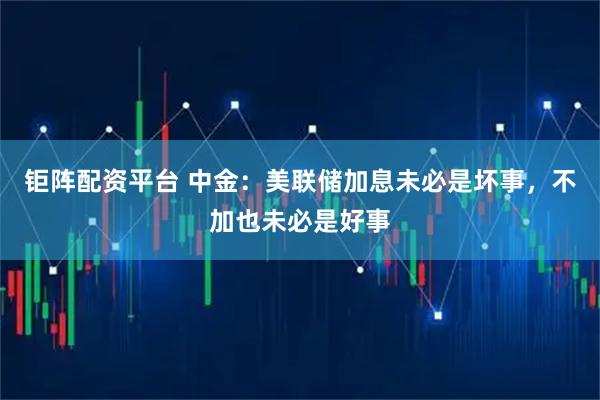 钜阵配资平台 中金：美联储加息未必是坏事，不加也未必是好事